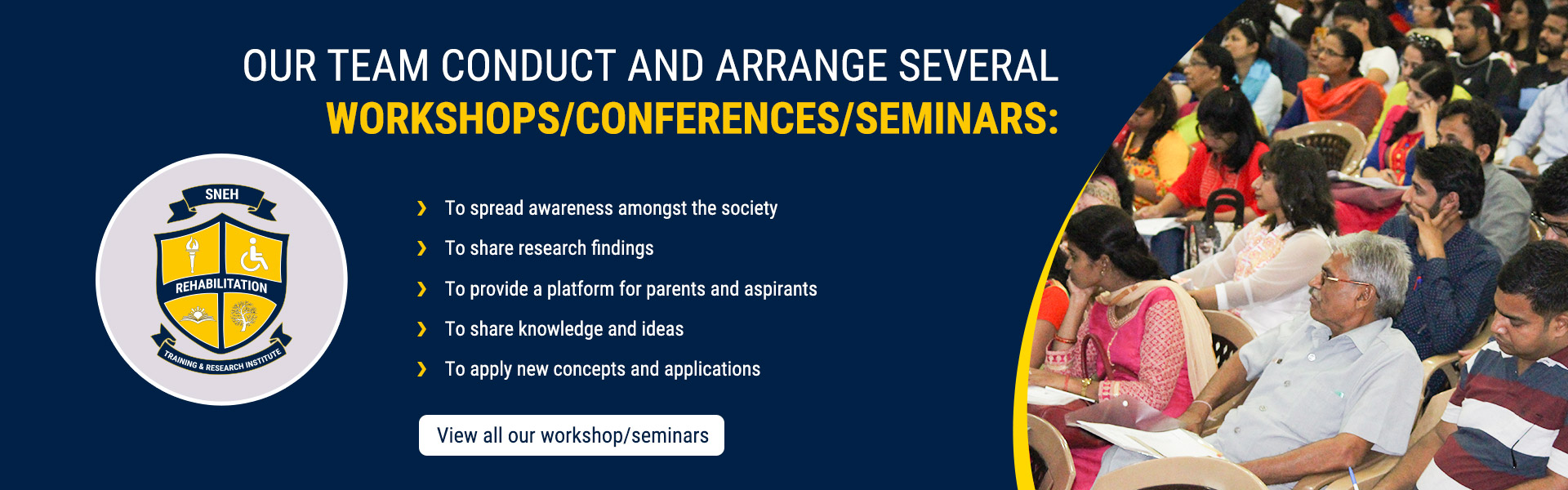 OUR TEAM CONDUCT AND ARRANGE SEVERAL
WORKSHOPS/CONFERENCES/SEMINARS:

SNEH
REHABILITATION
TRAINING & RESEARCH INSTITUTE

❯ To spread awareness amongst the society
❯ To share research findings
❯ To provide a platform for parents and aspirants
❯ To share knowledge and ideas
❯ To apply new concepts and applications

View all our workshop/seminars